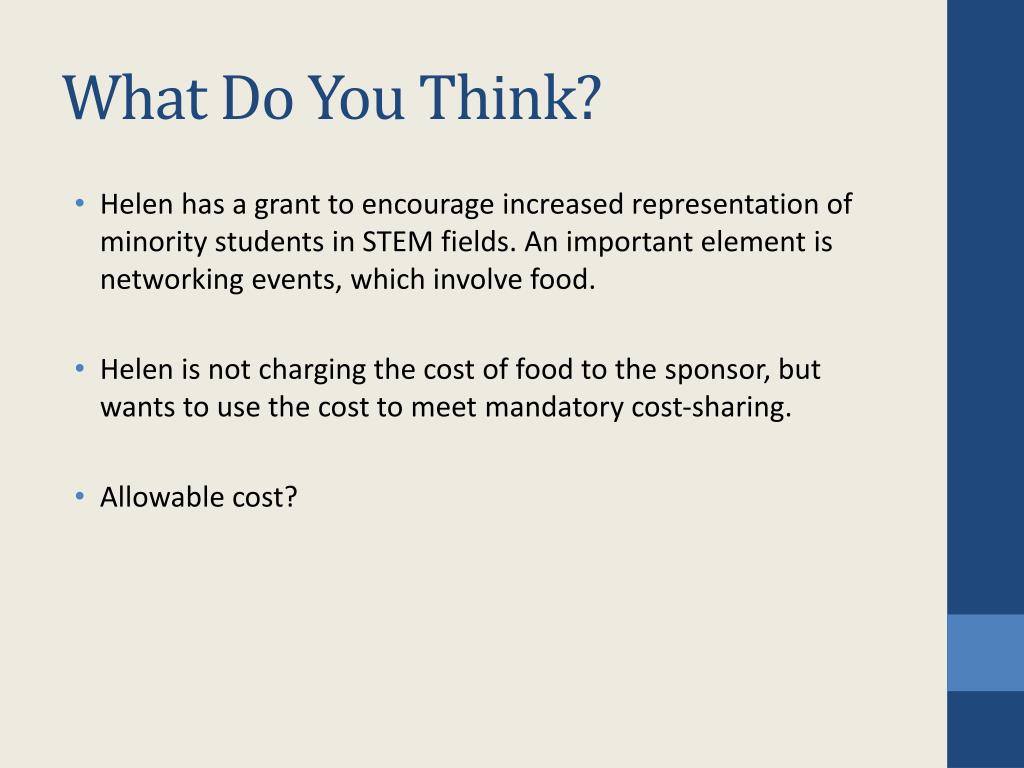 What Do You Think?

• Helen has a grant to encourage increased representation of minority students in STEM fields. An important element is networking events, which involve food.

• Helen is not charging the cost of food to the sponsor, but wants to use the cost to meet mandatory cost-sharing.

• Allowable cost?